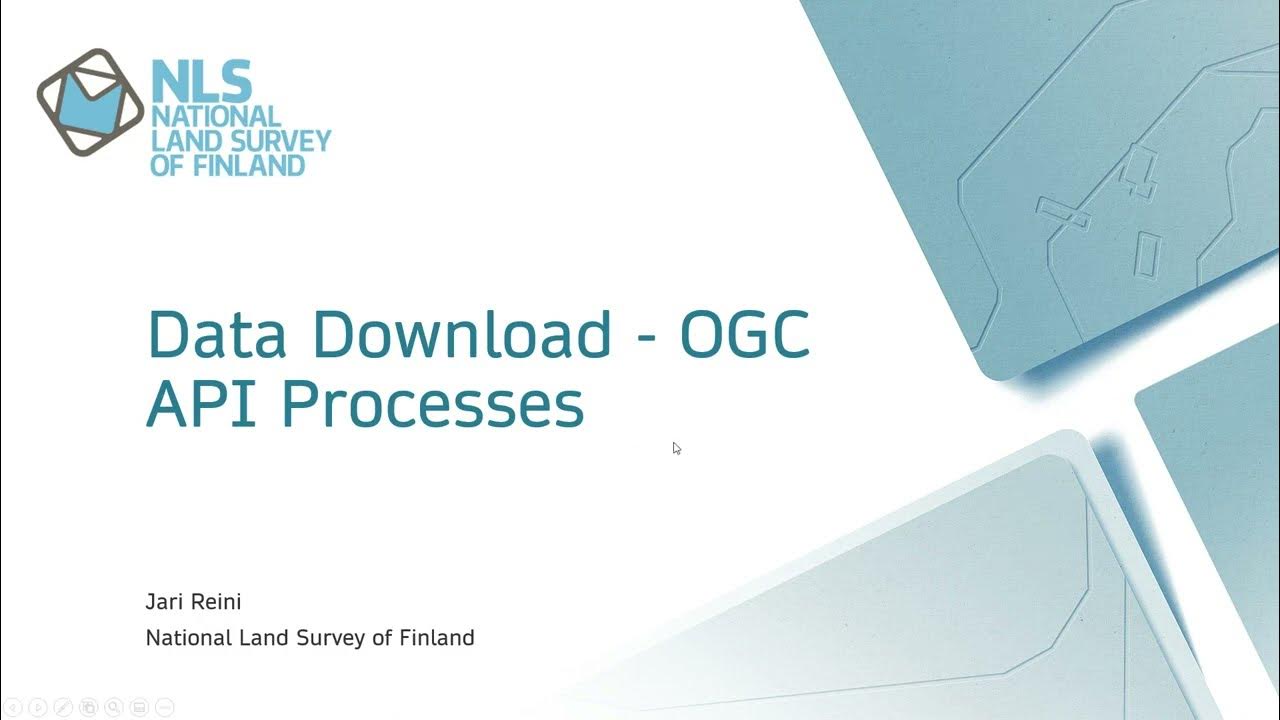 NLS
NATIONAL
LAND SURVEY
OF FINLAND

Data Download - OGC API Processes

Jari Reini
National Land Survey of Finland